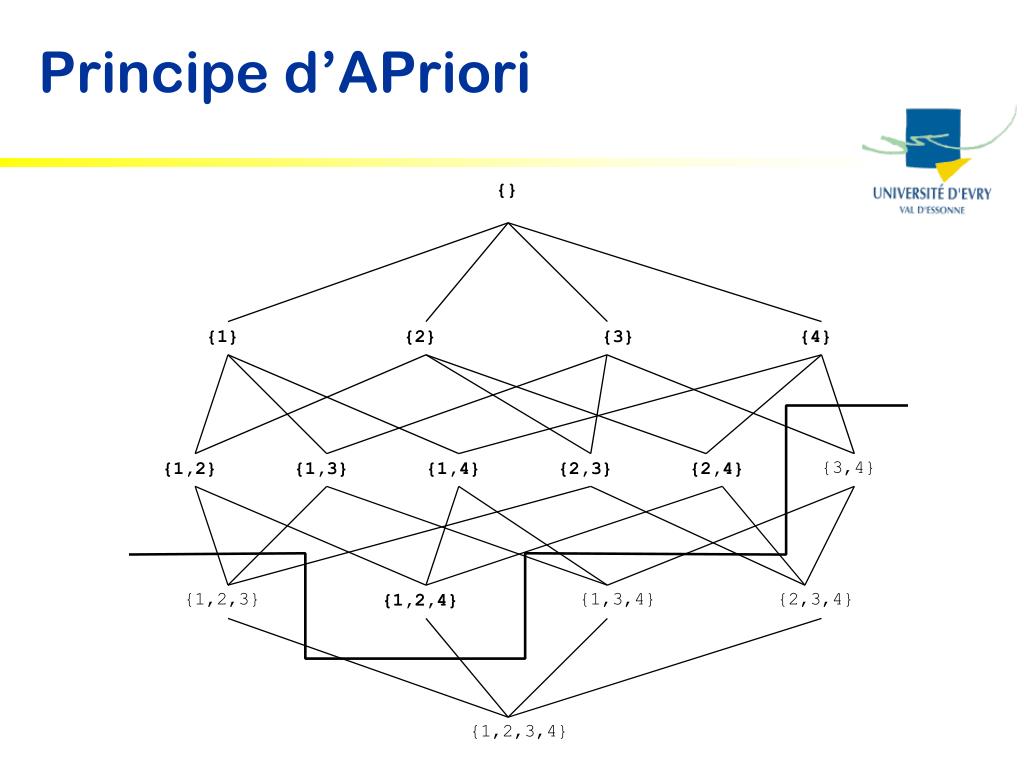 Principe d'APriori

UNIVERSITÉ D'EVRY
VAL D'ESSONNE

{}

{1} {2} {3} {4}

{1,2} {1,3} {1,4} {2,3} {2,4} {3,4}

{1,2,3} {1,2,4} {1,3,4} {2,3,4}

{1,2,3,4}